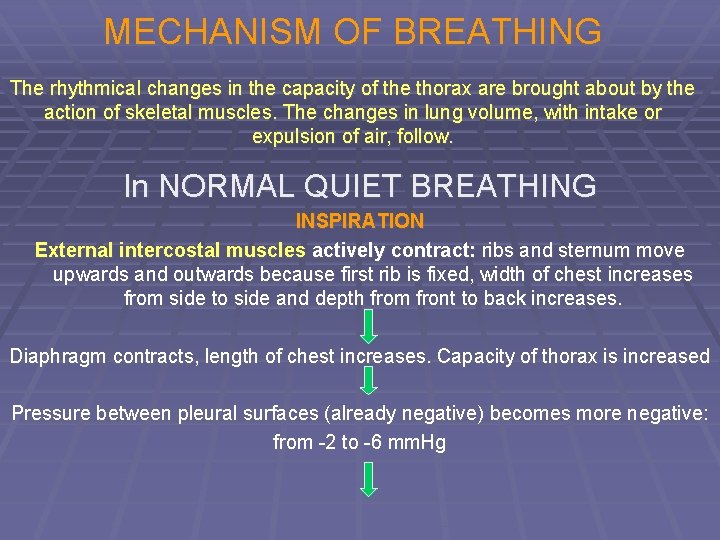 MECHANISM OF BREATHING

The rhythmical changes in the capacity of the thorax are brought about by the action of skeletal muscles. The changes in lung volume, with intake or expulsion of air, follow.

In NORMAL QUIET BREATHING

INSPIRATION

External intercostal muscles actively contract: ribs and sternum move upwards and outwards because first rib is fixed, width of chest increases from side to side and depth from front to back increases.

Diaphragm contracts, length of chest increases. Capacity of thorax is increased

Pressure between pleural surfaces (already negative) becomes more negative: from -2 to -6 mmHg